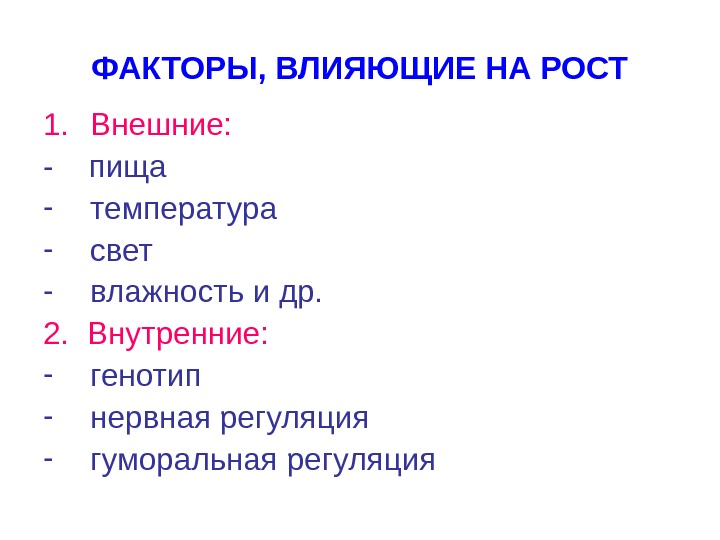 ФАКТОРЫ, ВЛИЯЮЩИЕ НА РОСТ

1. Внешние:
- пища
- температура
- свет
- влажность и др.
2. Внутренние:
- генотип
- нервная регуляция
- гуморальная регуляция